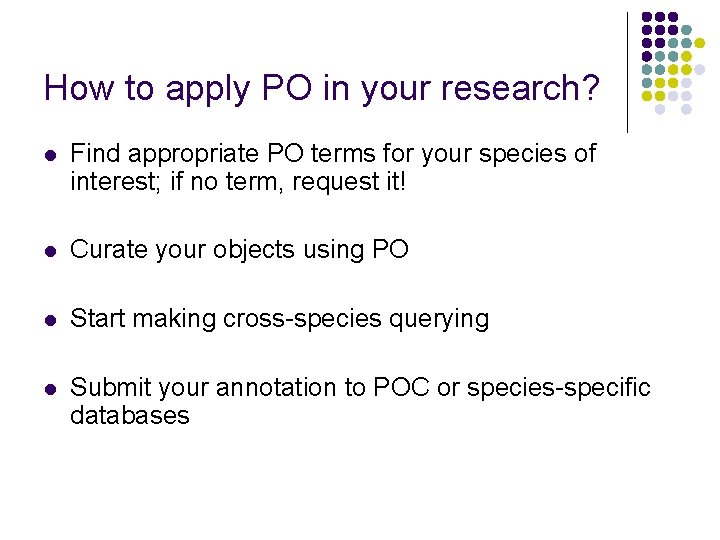 How to apply PO in your research?

- Find appropriate PO terms for your species of interest; if no term, request it!
- Curate your objects using PO
- Start making cross-species querying
- Submit your annotation to POC or species-specific databases